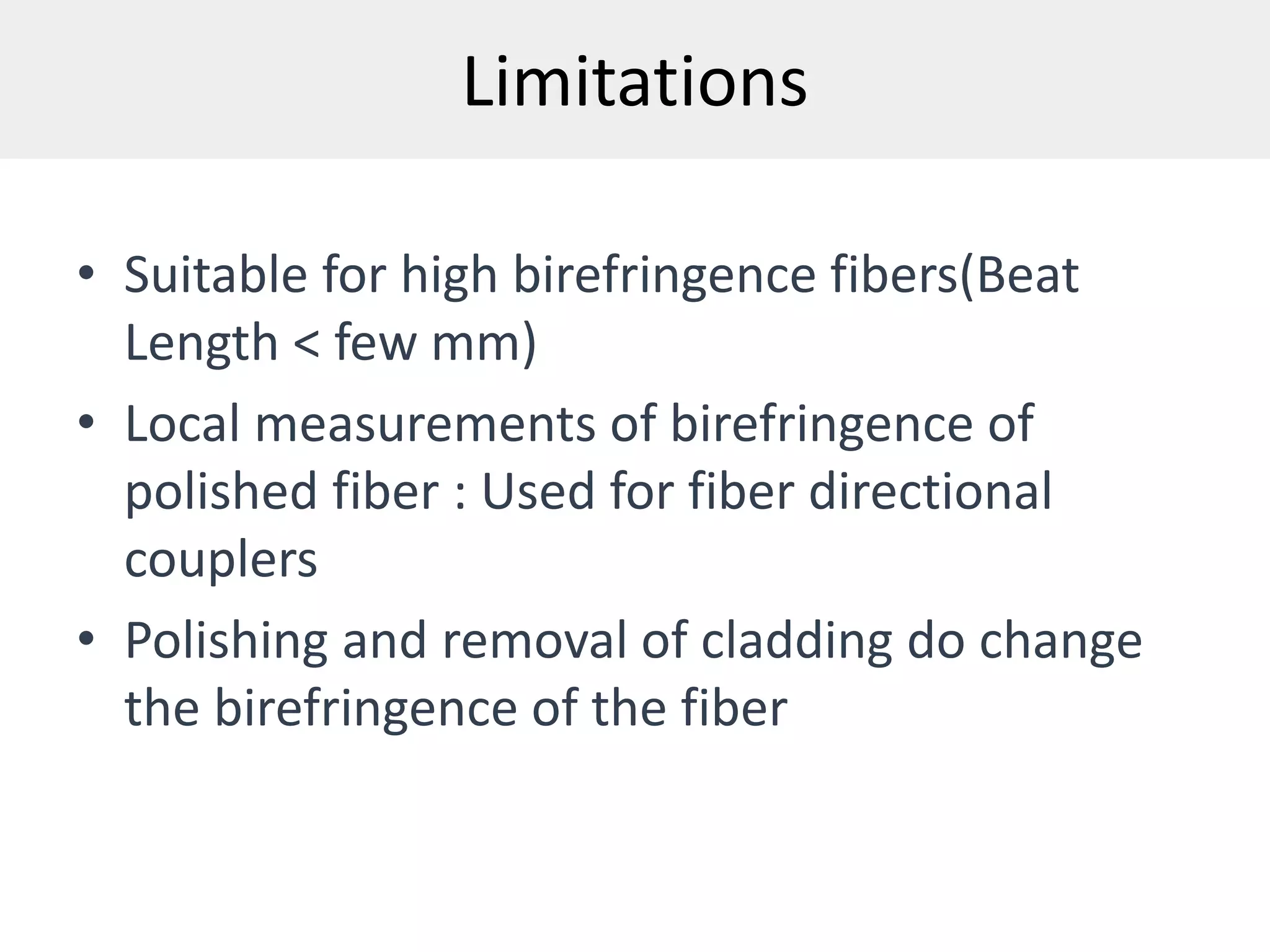 Limitations

• Suitable for high birefringence fibers(Beat Length < few mm)
• Local measurements of birefringence of polished fiber : Used for fiber directional couplers
• Polishing and removal of cladding do change the birefringence of the fiber